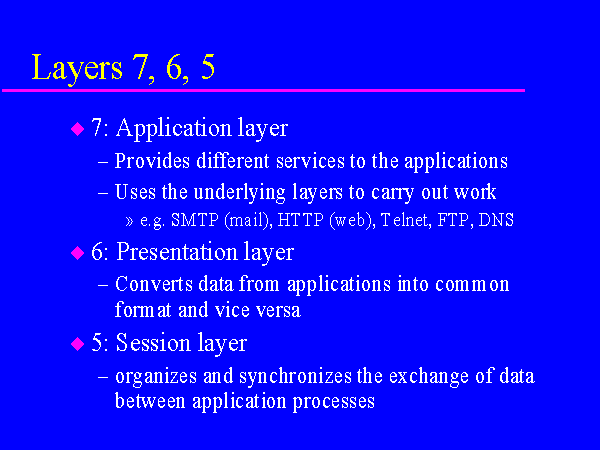 Layers 7, 6, 5

◆ 7: Application layer
– Provides different services to the applications
– Uses the underlying layers to carry out work
» e.g. SMTP (mail), HTTP (web), Telnet, FTP, DNS
◆ 6: Presentation layer
– Converts data from applications into common format and vice versa
◆ 5: Session layer
– organizes and synchronizes the exchange of data between application processes